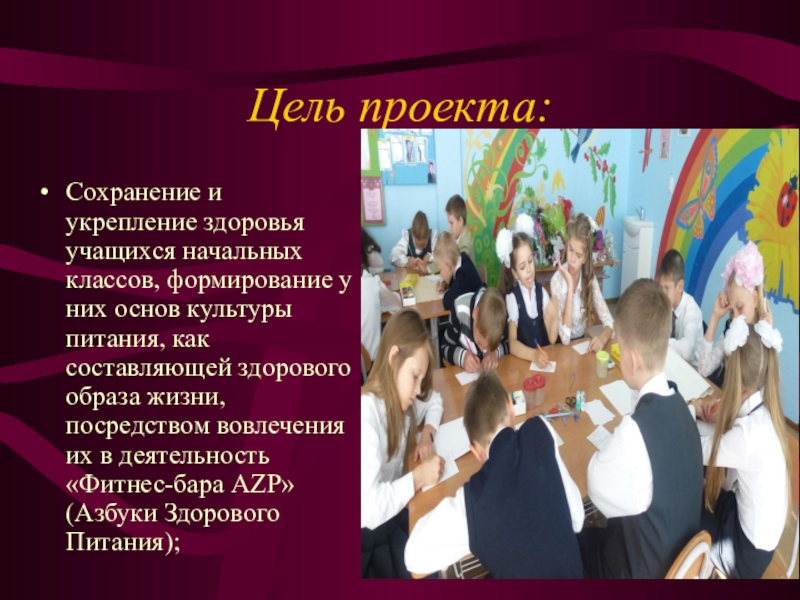 Цель проекта:

• Сохранение и укрепление здоровья учащихся начальных классов, формирование у них основ культуры питания, как составляющей здорового образа жизни, посредством вовлечения их в деятельность «Фитнес-бара AZP» (Азбуки Здорового Питания);